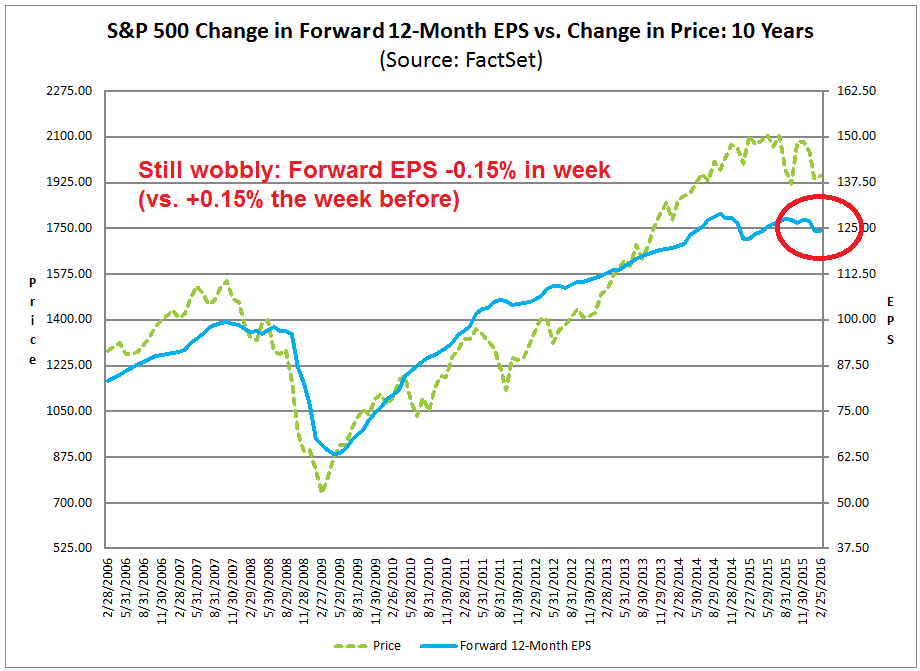 S&P 500 Change in Forward 12-Month EPS vs. Change in Price: 10 Years
(Source: FactSet)

Still wobbly: Forward EPS -0.15% in week
(vs. +0.15% the week before)

Price

2275.00
2100.00
1925.00
1750.00
1575.00
1400.00
1225.00
1050.00
875.00
700.00
525.00

EPS

162.50
150.00
137.50
125.00
112.50
100.00
87.50
75.00
62.50
50.00
37.50

2/28/2006
5/31/2006
8/31/2006
11/30/2006
2/28/2007
5/31/2007
8/31/2007
11/30/2007
2/29/2008
5/30/2008
8/29/2008
11/28/2008
2/27/2009
5/29/2009
8/31/2009
11/30/2009
2/26/2010
5/28/2010
8/31/2010
11/30/2010
2/28/2011
5/31/2011
8/31/2011
11/30/2011
2/29/2012
5/31/2012
8/31/2012
11/30/2012
2/28/2013
5/31/2013
8/30/2013
11/29/2013
2/28/2014
5/30/2014
8/29/2014
11/28/2014
2/27/2015
5/29/2015
8/31/2015
11/30/2015
2/25/2016

Price
Forward 12-Month EPS